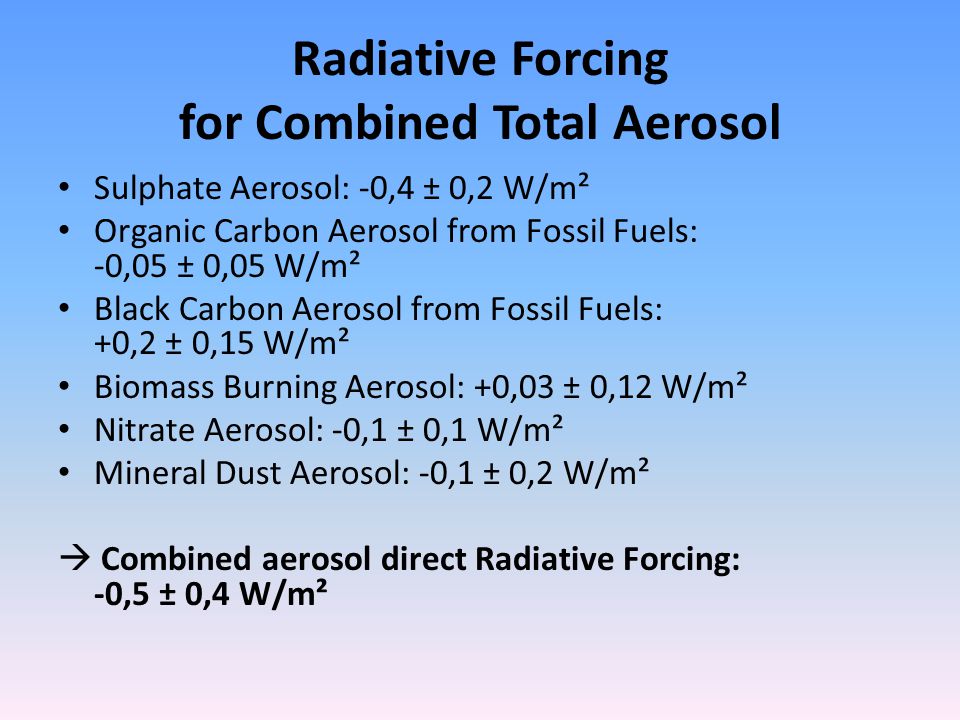 Radiative Forcing
for Combined Total Aerosol

• Sulphate Aerosol: -0,4 ± 0,2 W/m²
• Organic Carbon Aerosol from Fossil Fuels: -0,05 ± 0,05 W/m²
• Black Carbon Aerosol from Fossil Fuels: +0,2 ± 0,15 W/m²
• Biomass Burning Aerosol: +0,03 ± 0,12 W/m²
• Nitrate Aerosol: -0,1 ± 0,1 W/m²
• Mineral Dust Aerosol: -0,1 ± 0,2 W/m²

→ Combined aerosol direct Radiative Forcing: -0,5 ± 0,4 W/m²